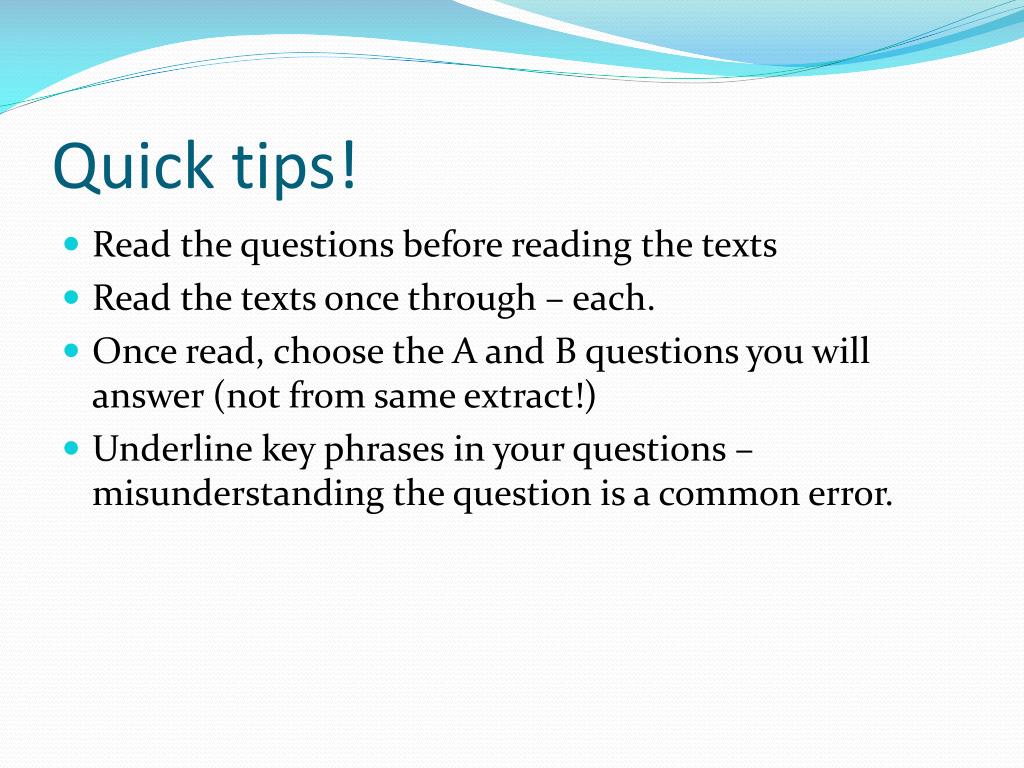 Quick tips!

- Read the questions before reading the texts
- Read the texts once through – each.
- Once read, choose the A and B questions you will answer (not from same extract!)
- Underline key phrases in your questions – misunderstanding the question is a common error.